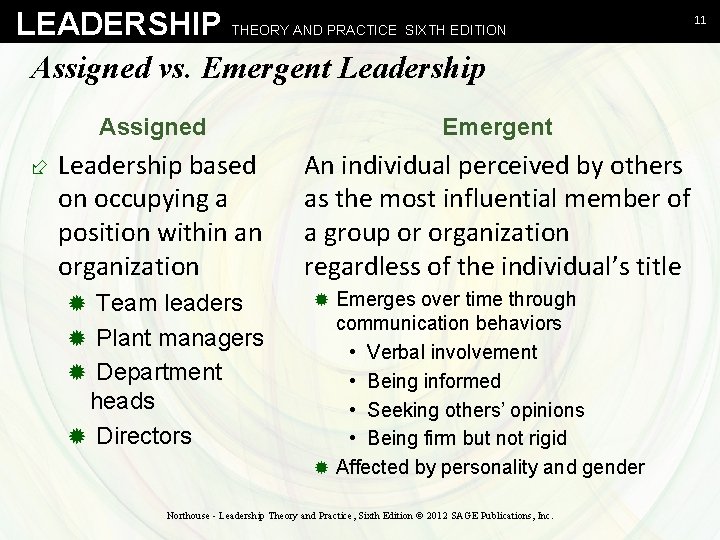 LEADERSHIP THEORY AND PRACTICE SIXTH EDITION

11

Assigned vs. Emergent Leadership

Assigned

Leadership based on occupying a position within an organization

Team leaders

Plant managers

Department heads

Directors

Emergent

An individual perceived by others as the most influential member of a group or organization regardless of the individual's title

Emerges over time through communication behaviors

• Verbal involvement

• Being informed

• Seeking others' opinions

• Being firm but not rigid

Affected by personality and gender

Northouse - Leadership Theory and Practice, Sixth Edition © 2012 SAGE Publications, Inc.